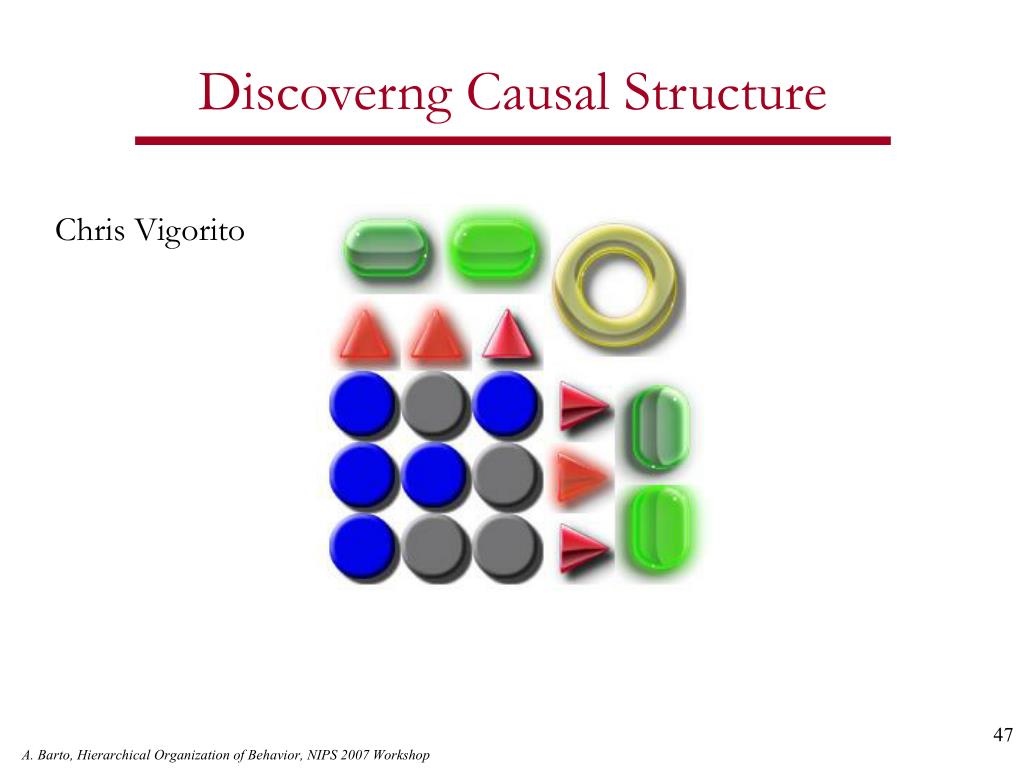 Discoverng Causal Structure

Chris Vigorito

47

A. Barto, Hierarchical Organization of Behavior, NIPS 2007 Workshop